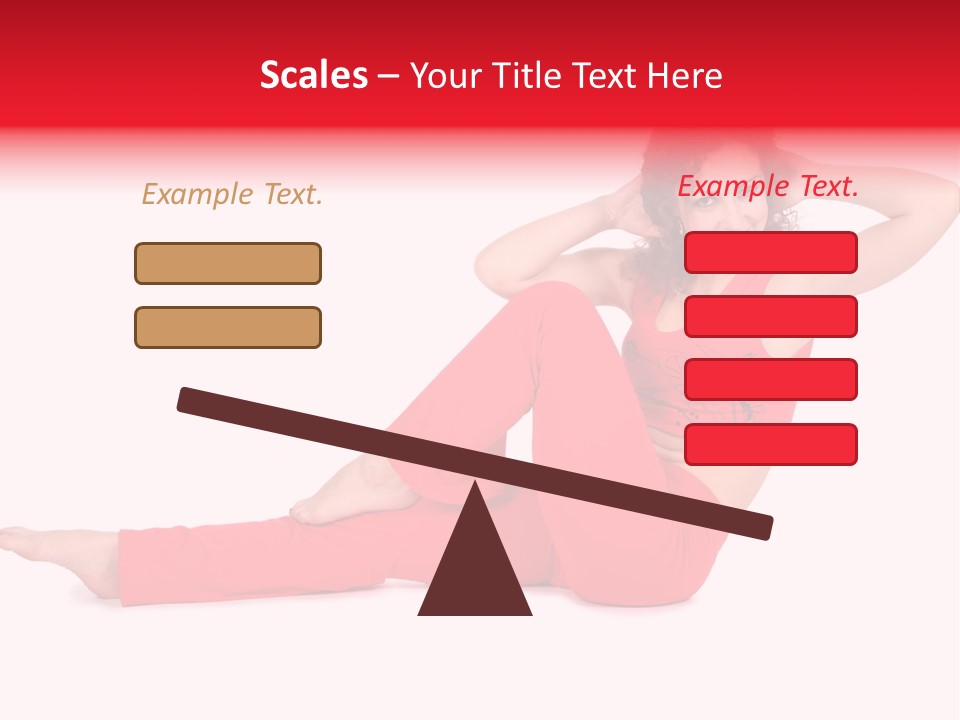 Scales – Your Title Text Here

Example Text.

Example Text.